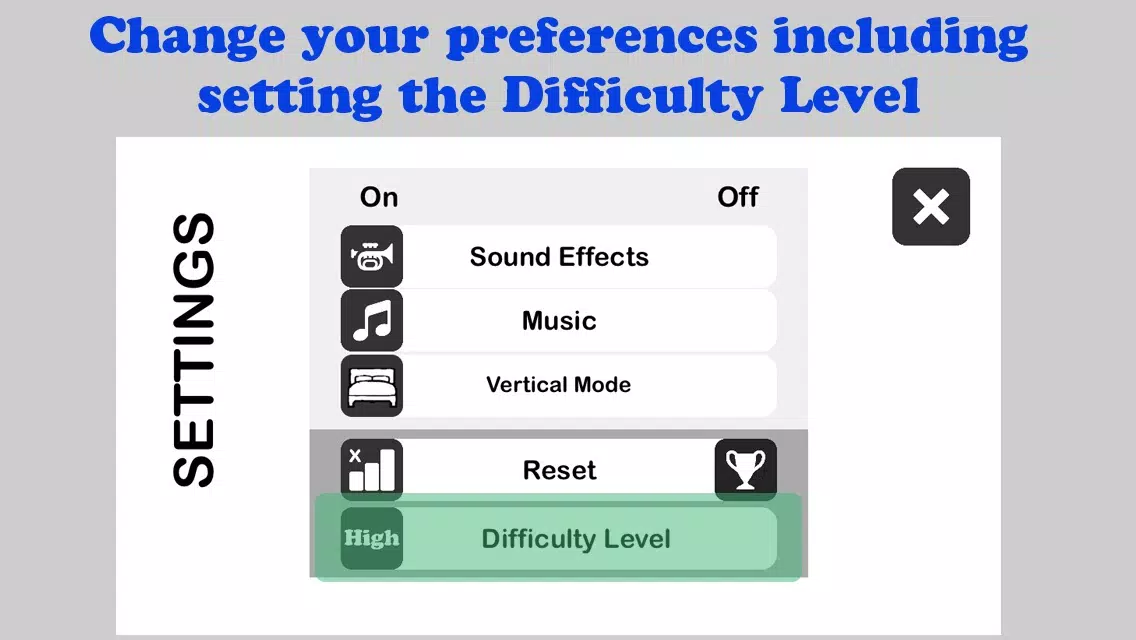 Change your preferences including setting the Difficulty Level

SETTINGS

On

Off

Sound Effects

Music

Vertical Mode

Reset

High

Difficulty Level